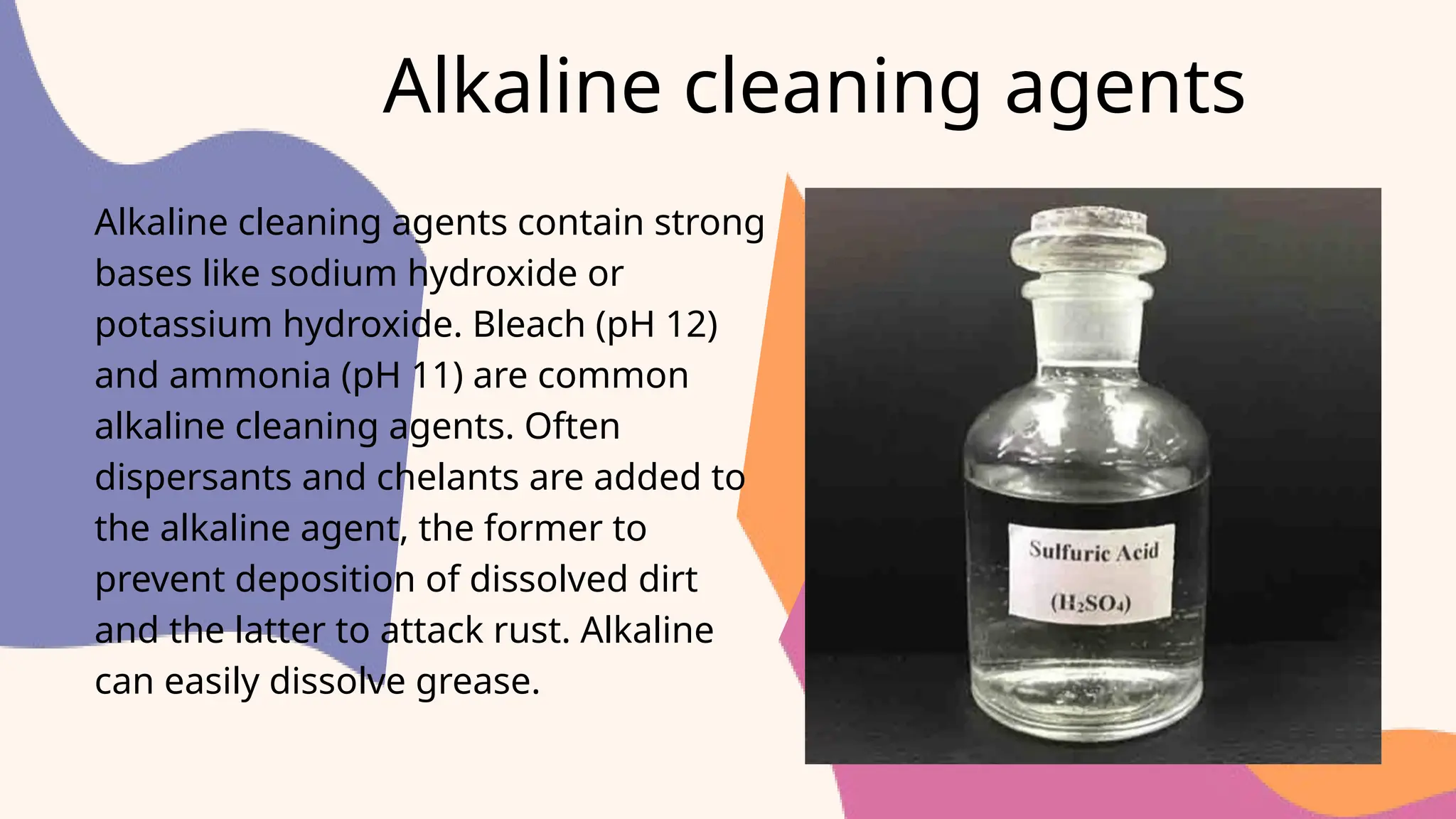 Alkaline cleaning agents

Alkaline cleaning agents contain strong bases like sodium hydroxide or potassium hydroxide. Bleach (pH 12) and ammonia (pH 11) are common alkaline cleaning agents. Often dispersants and chelants are added to the alkaline agent, the former to prevent deposition of dissolved dirt and the latter to attack rust. Alkaline can easily dissolve grease.

Sulfuric Acid

($H_2SO_4$)